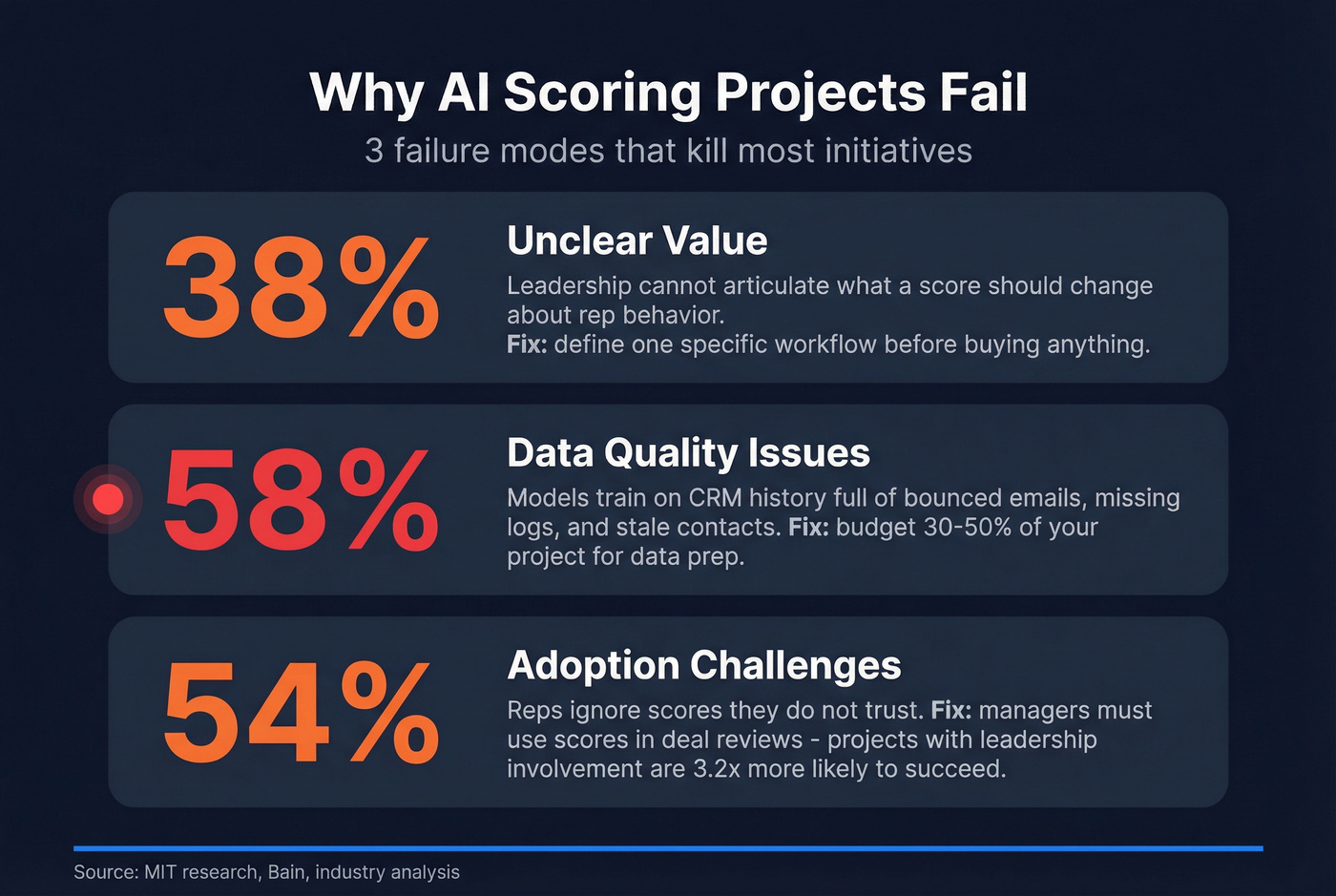 Why AI Scoring Projects Fail
3 failure modes that kill most initiatives

38%

Unclear Value
Leadership cannot articulate what a score should change about rep behavior.
Fix: define one specific workflow before buying anything.

58%

Data Quality Issues
Models train on CRM history full of bounced emails, missing logs, and stale contacts. Fix: budget 30-50% of your project for data prep.

54%

Adoption Challenges
Reps ignore scores they do not trust. Fix: managers must use scores in deal reviews - projects with leadership involvement are 3.2x more likely to succeed.

Source: MIT research, Bain, industry analysis